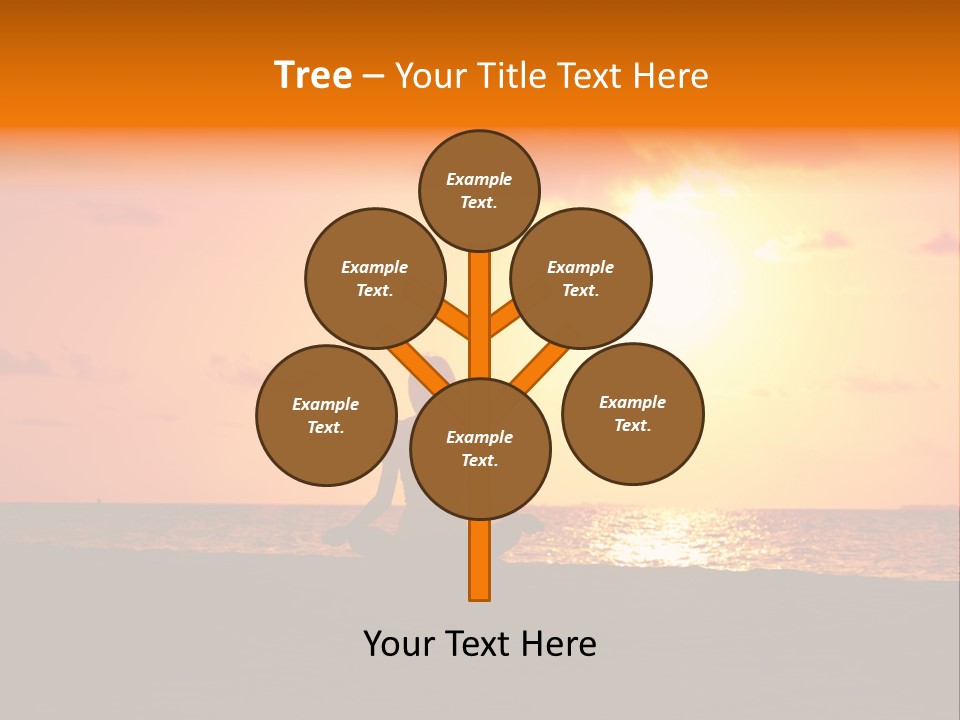 Tree – Your Title Text Here

Example Text.

Example Text.

Example Text.

Example Text.

Example Text.

Example Text.

Your Text Here